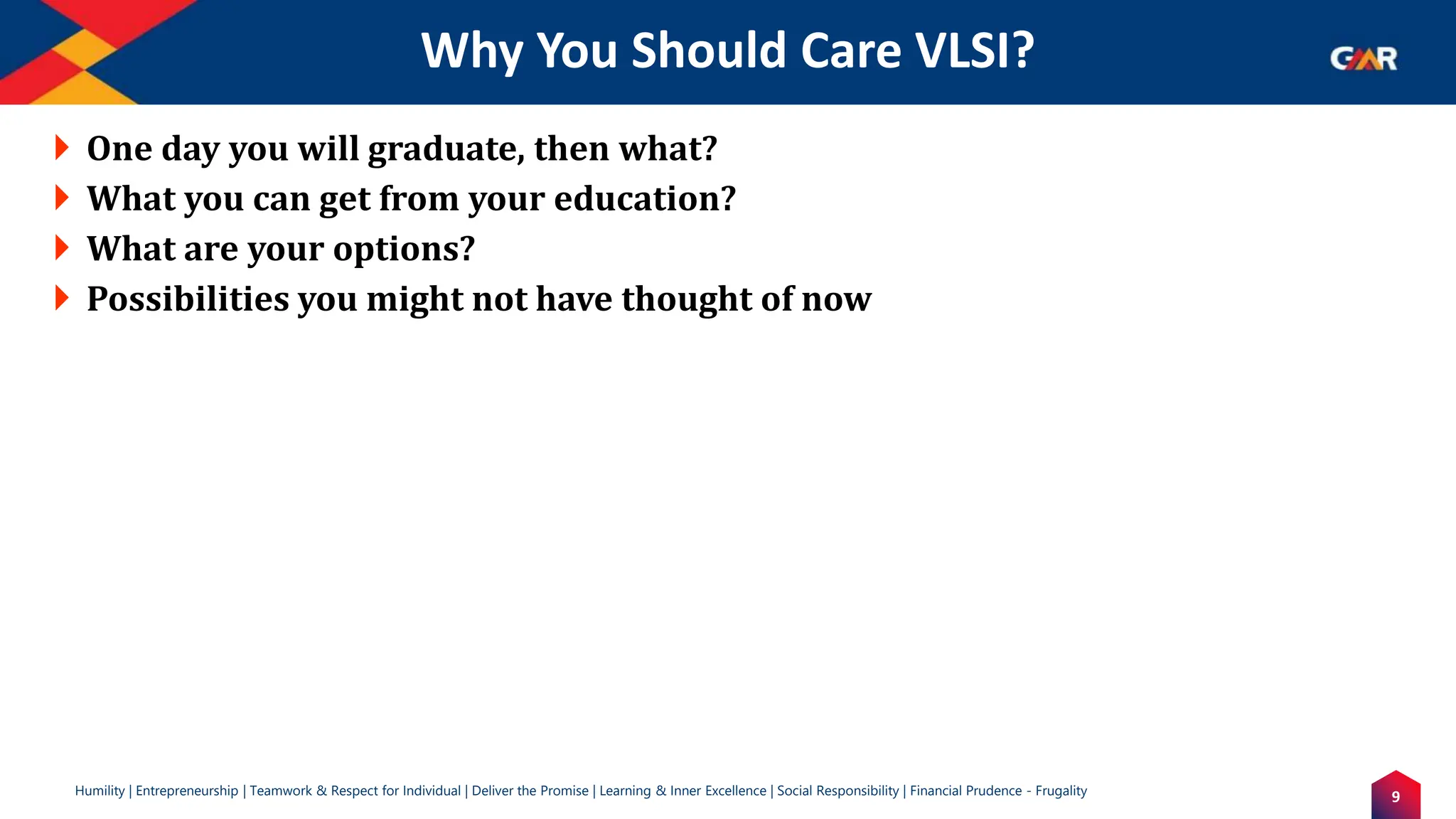 Why You Should Care VLSI?

GMR

One day you will graduate, then what?
What you can get from your education?
What are your options?
Possibilities you might not have thought of now

Humility | Entrepreneurship | Teamwork & Respect for Individual | Deliver the Promise | Learning & Inner Excellence | Social Responsibility | Financial Prudence - Frugality

9